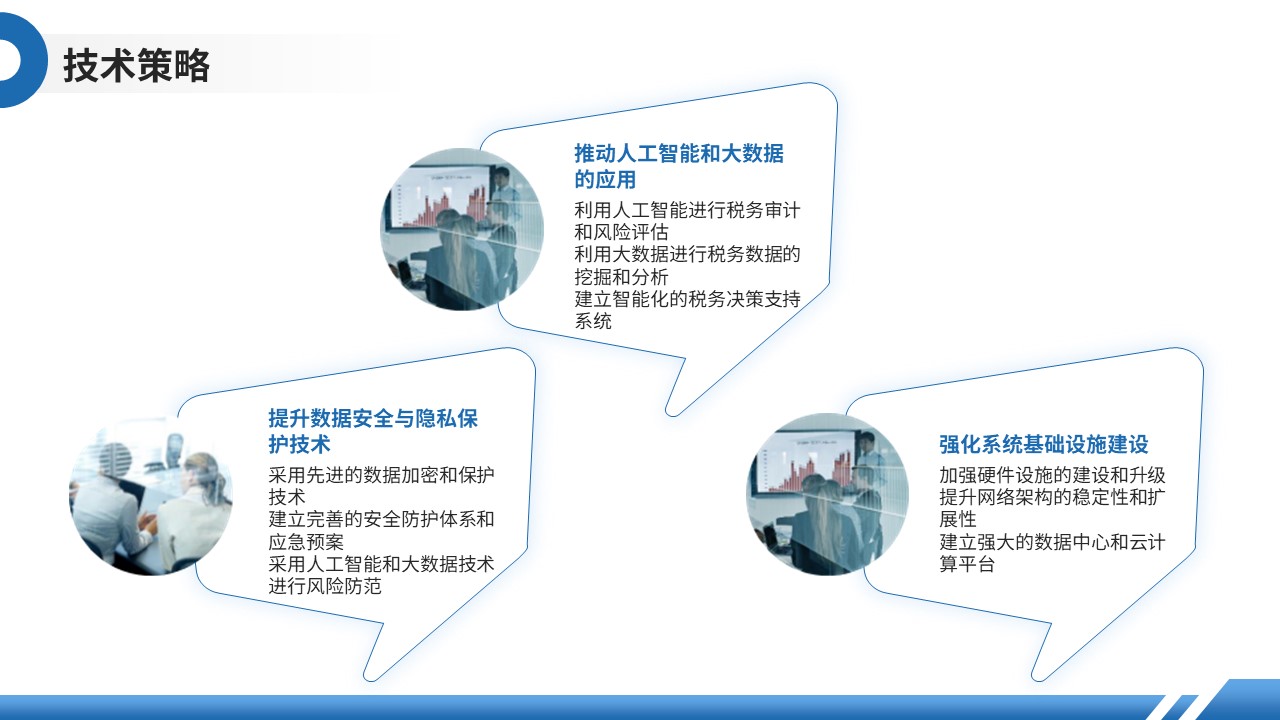 技术策略

推动人工智能和大数据的应用

利用人工智能进行税务审计和风险评估
利用大数据进行税务数据的挖掘和分析
建立智能化的税务决策支持系统

提升数据安全与隐私保护技术

采用先进的数据加密和保护技术
建立完善的安全防护体系和应急预案
采用人工智能和大数据技术进行风险防范

强化系统基础设施建设

加强硬件设施的建设和升级
提升网络架构的稳定性和扩展性
建立强大的数据中心和云计算平台